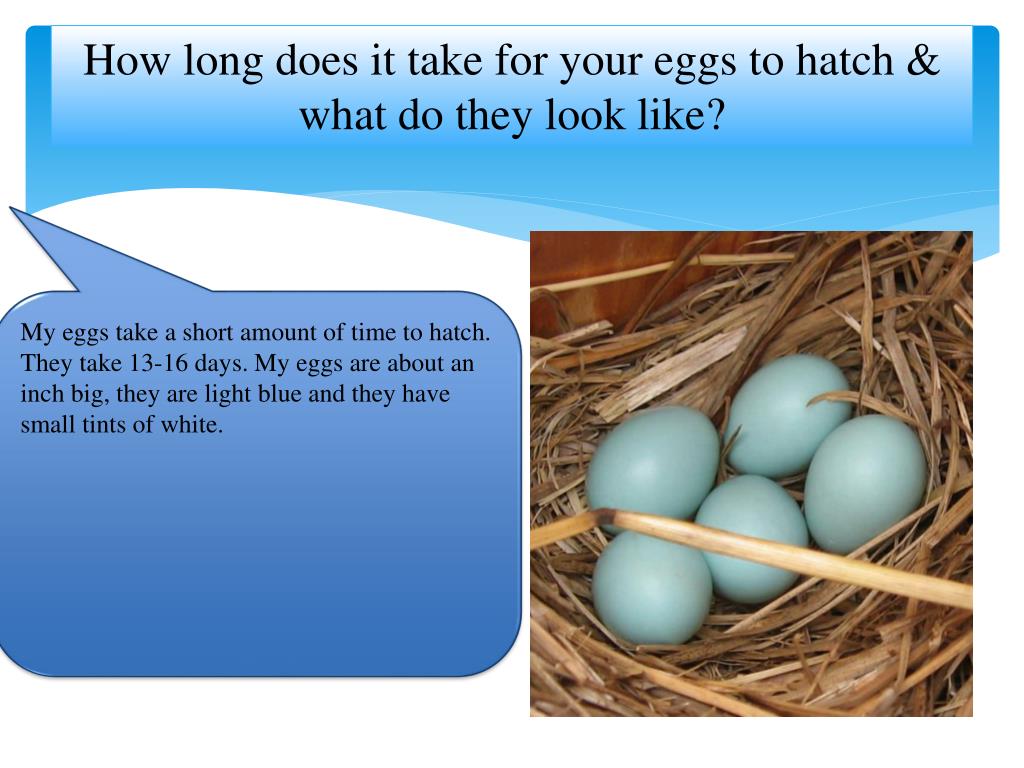 How long does it take for your eggs to hatch & what do they look like?

My eggs take a short amount of time to hatch. They take 13-16 days. My eggs are about an inch big, they are light blue and they have small tints of white.